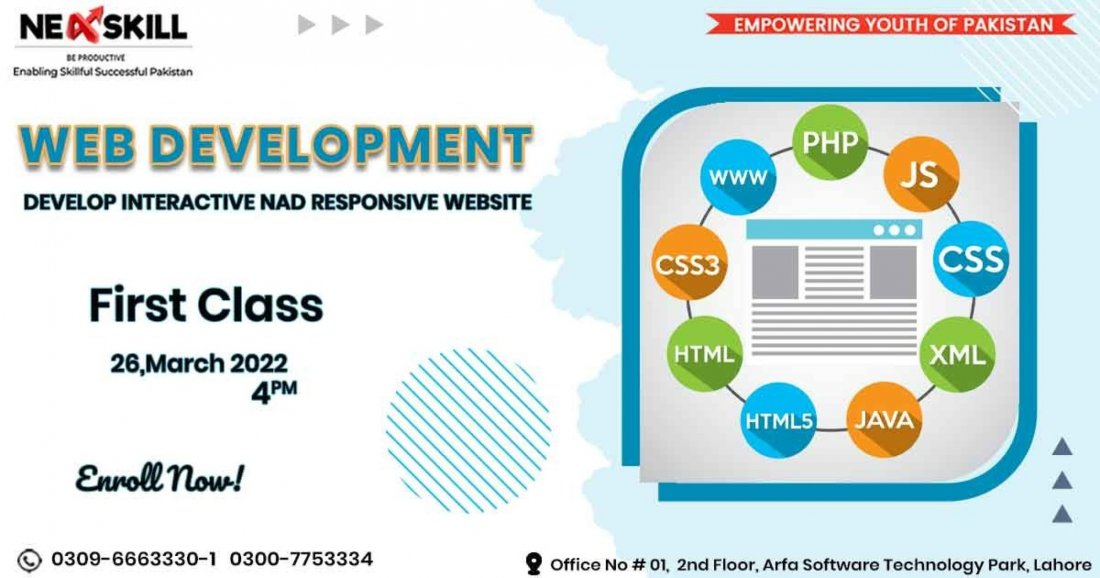 NEXSKILL
BE PRODUCTIVE
Enabling Skillful Successful Pakistan

EMPOWERING YOUTH OF PAKISTAN

WEB DEVELOPMENT
DEVELOP INTERACTIVE NAD RESPONSIVE WEBSITE

First Class
26,March 2022
4PM

Enroll Now!

PHP
JS
CSS
XML
JAVA
HTML5
HTML
CSS3
WWW

0309-6663330-1 0300-7753334

Office No # 01, 2nd Floor, Arfa Software Technology Park, Lahore